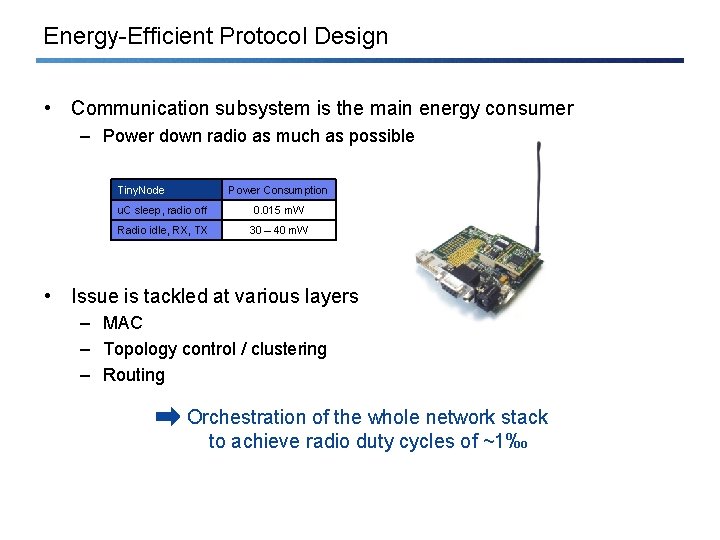 Energy-Efficient Protocol Design

• Communication subsystem is the main energy consumer
– Power down radio as much as possible

| TinyNode | Power Consumption |
|---|---|
| uC sleep, radio off | 0.015 mW |
| Radio idle, RX, TX | 30 – 40 mW |

• Issue is tackled at various layers
– MAC
– Topology control / clustering
– Routing

Orchestration of the whole network stack to achieve radio duty cycles of ~1‰